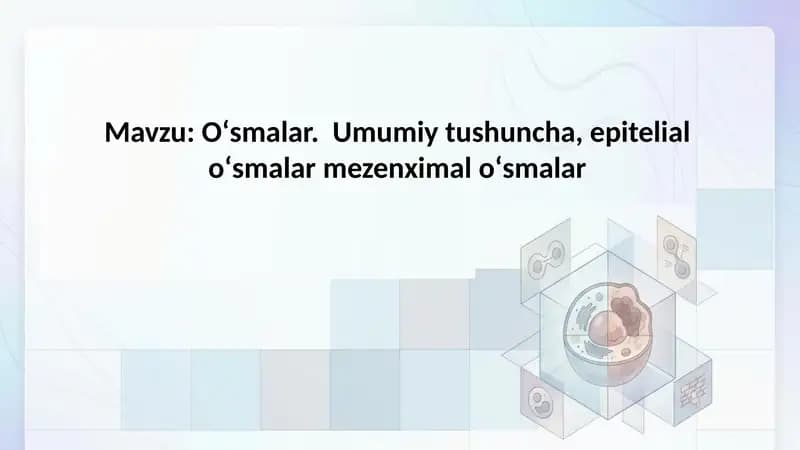 Mavzu: O‘smalar.  Umumiy tushuncha, epitelial o‘smalar mezenximal o‘smalar